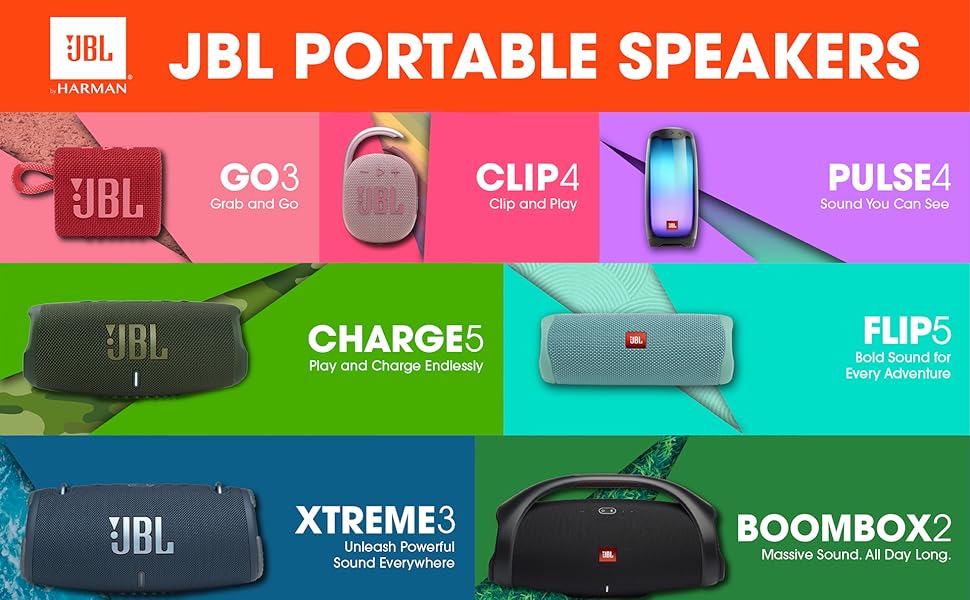 JBL by HARMAN

JBL PORTABLE SPEAKERS

JBL

GO3
Grab and Go

JBL

CLIP4
Clip and Play

JBL

PULSE4
Sound You Can See

JBL

CHARGE5
Play and Charge Endlessly

JBL

FLIP5
Bold Sound for Every Adventure

JBL

XTREME3
Unleash Powerful Sound Everywhere

JBL

BOOMBOX2
Massive Sound. All Day Long.